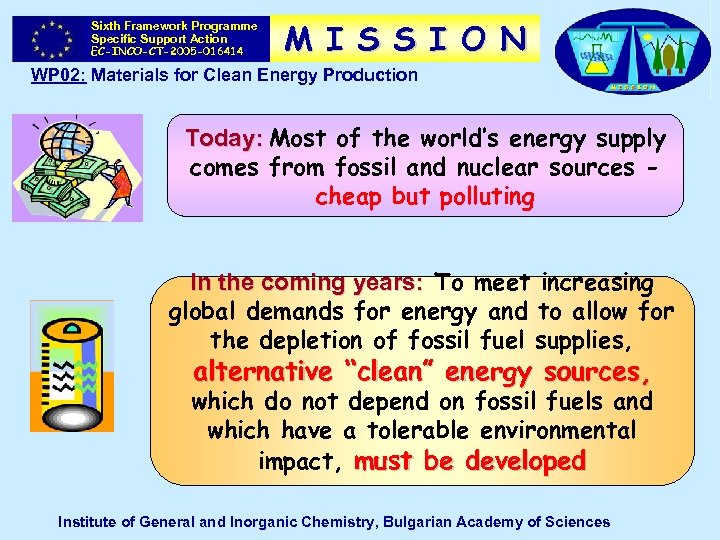 Sixth Framework Programme
Specific Support Action
EC-INCO-CT-2005-016414

M I S S I O N

MISSION

WP02: Materials for Clean Energy Production

Today: Most of the world's energy supply comes from fossil and nuclear sources - cheap but polluting

In the coming years: To meet increasing global demands for energy and to allow for the depletion of fossil fuel supplies, alternative "clean" energy sources, which do not depend on fossil fuels and which have a tolerable environmental impact, must be developed

Institute of General and Inorganic Chemistry, Bulgarian Academy of Sciences